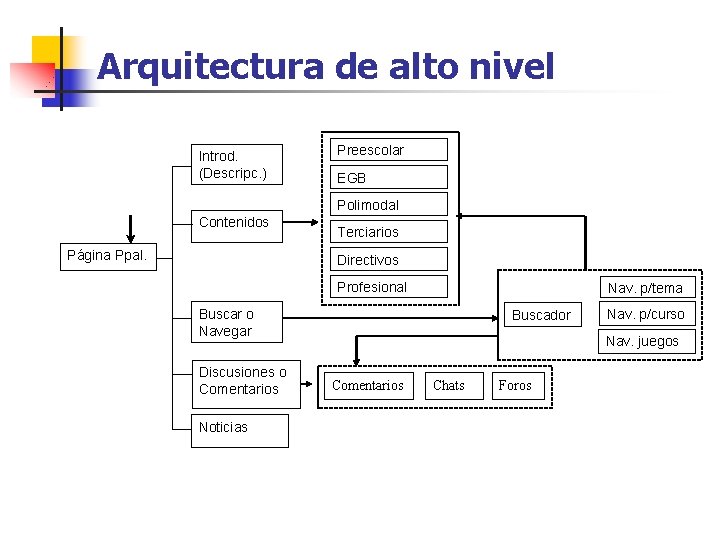 Arquitectura de alto nivel

Página Ppal.

Introd. (Descripc.)

Contenidos

Buscar o Navegar

Discusiones o Comentarios

Noticias

Preescolar

EGB

Polimodal

Terciarios

Directivos

Profesional

Buscador

Nav. p/tema

Nav. p/curso

Nav. juegos

Comentarios

Chats

Foros